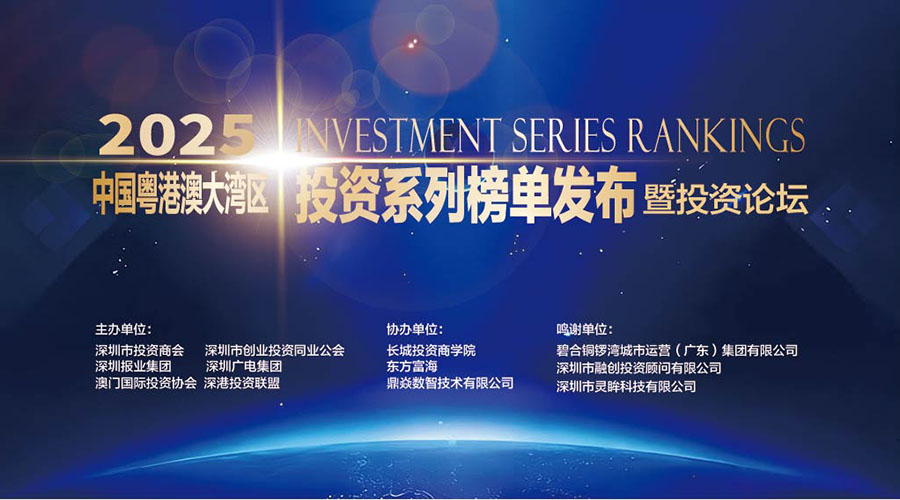 2025 INVESTMENT SERIES RANKINGS

中国粤港澳大湾区 投资系列榜单发布 暨投资论坛

主办单位:
深圳市投资商会 深圳市创业投资同业公会
深圳报业集团 深圳广电集团
澳门国际投资协会 深港投资联盟

协办单位:
长城投资商学院
东方富海
鼎焱数智技术有限公司

鸣谢单位:
碧合铜锣湾城市运营（广东）集团有限公司
深圳市融创投资顾问有限公司
深圳市灵眸科技有限公司